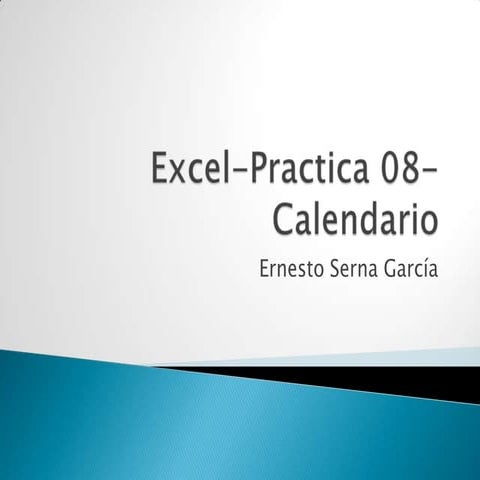 Excel-Practica 08-Calendario

Ernesto Serna García